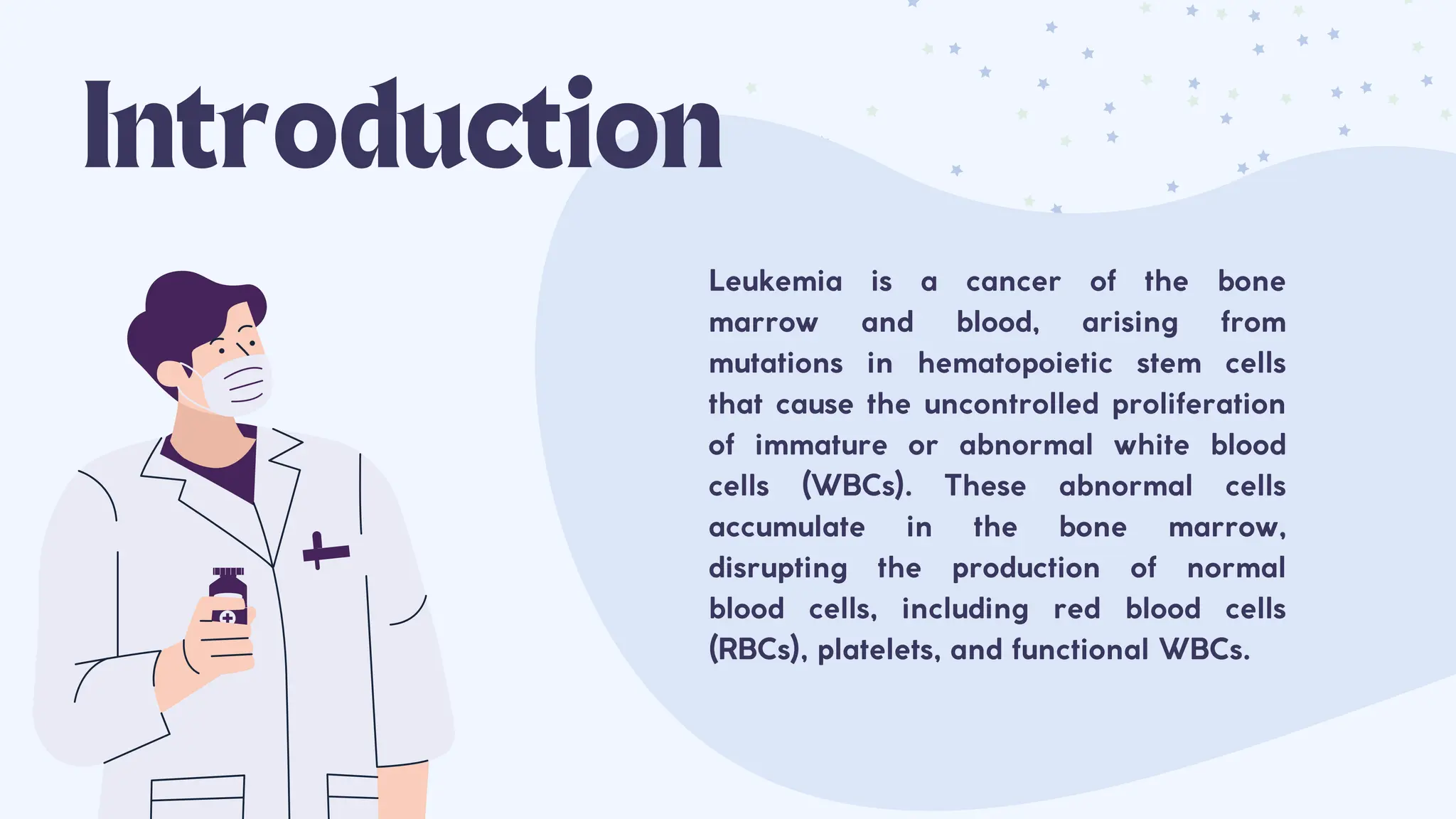 Introduction

Leukemia is a cancer of the bone marrow and blood, arising from mutations in hematopoietic stem cells that cause the uncontrolled proliferation of immature or abnormal white blood cells (WBCs). These abnormal cells accumulate in the bone marrow, disrupting the production of normal blood cells, including red blood cells (RBCs), platelets, and functional WBCs.